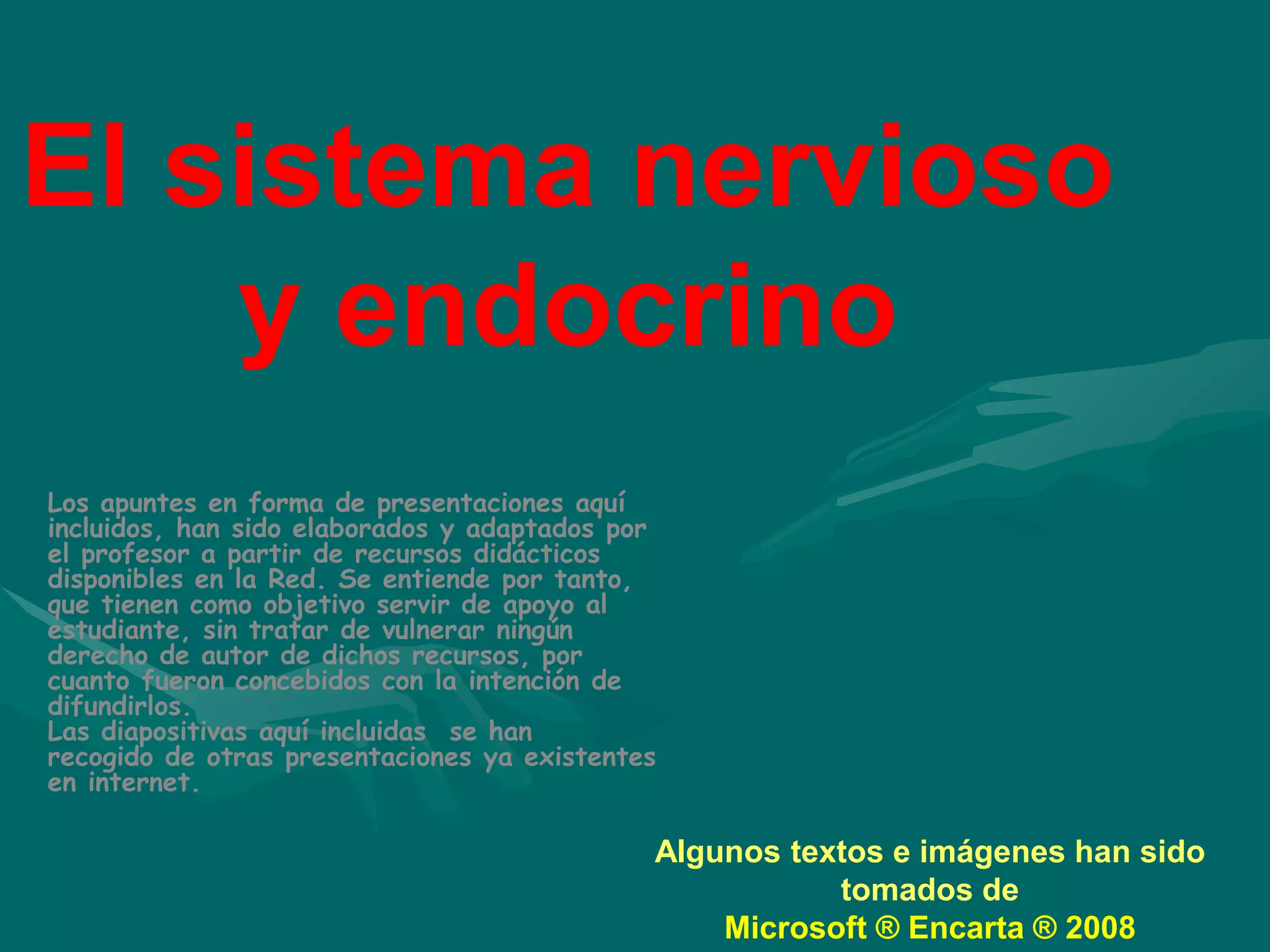 El sistema nervioso y endocrino

Los apuntes en forma de presentaciones aquí incluidos, han sido elaborados y adaptados por el profesor a partir de recursos didácticos disponibles en la Red. Se entiende por tanto, que tienen como objetivo servir de apoyo al estudiante, sin tratar de vulnerar ningún derecho de autor de dichos recursos, por cuanto fueron concebidos con la intención de difundirlos.
Las diapositivas aquí incluidas  se han recogido de otras presentaciones ya existentes en internet.

Algunos textos e imágenes han sido tomados de
Microsoft ® Encarta ® 2008